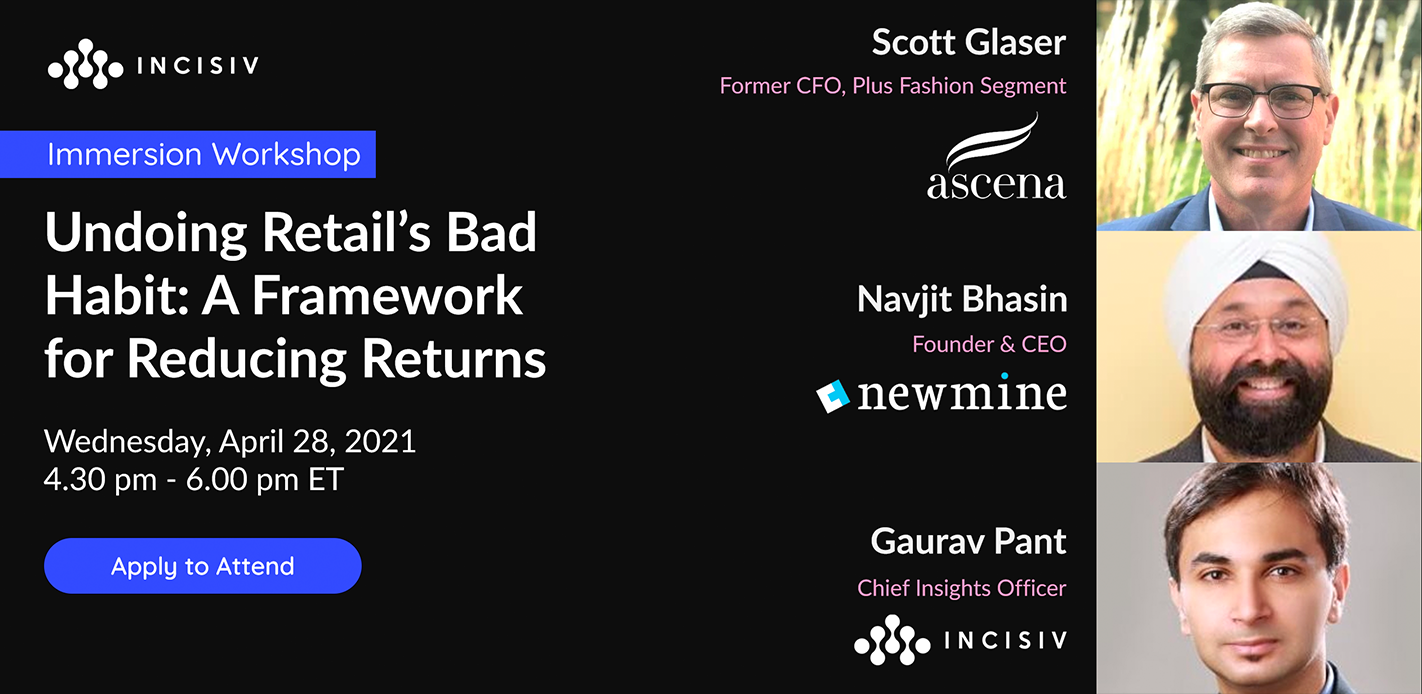 INCISIV

Immersion Workshop

Undoing Retail's Bad Habit: A Framework for Reducing Returns

Wednesday, April 28, 2021
4.30 pm - 6.00 pm ET

Apply to Attend

Scott Glaser
Former CFO, Plus Fashion Segment
ascena

Navjit Bhasin
Founder & CEO
newmine

Gaurav Pant
Chief Insights Officer
INCISIV